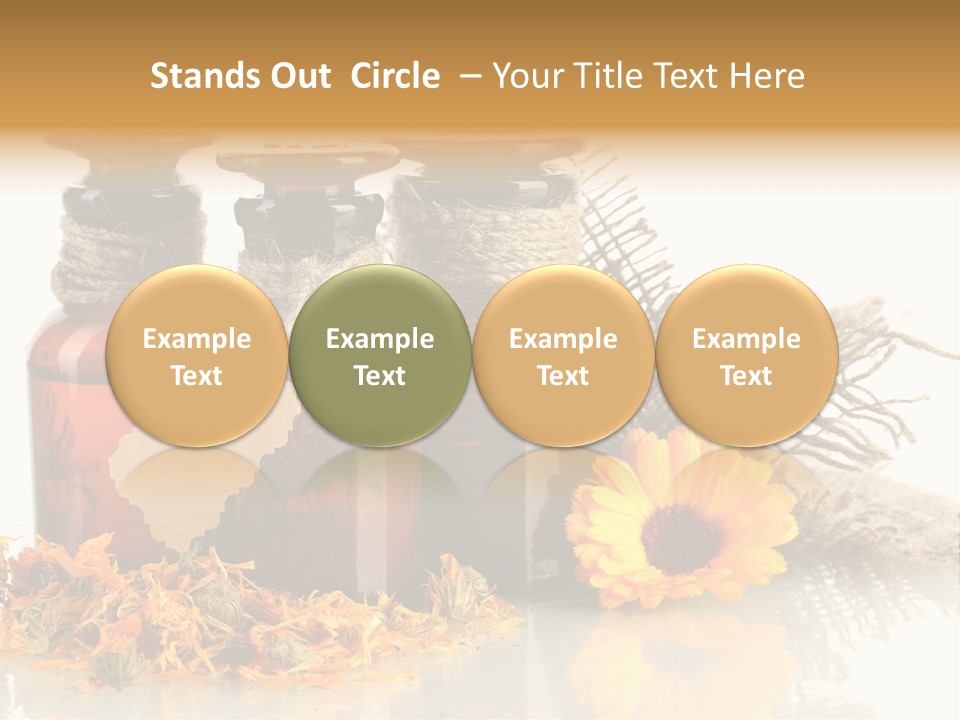 Stands Out Circle – Your Title Text Here

Example Text

Example Text

Example Text

Example Text